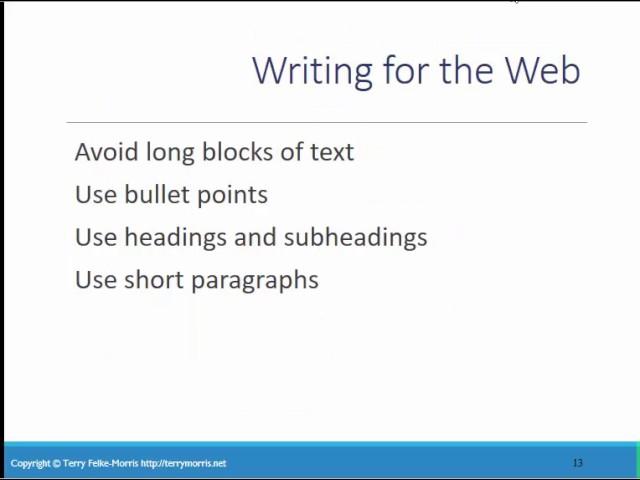 Writing for the Web

Avoid long blocks of text

Use bullet points

Use headings and subheadings

Use short paragraphs

Copyright © Terry Felke-Morris http://terrymorris.net

13